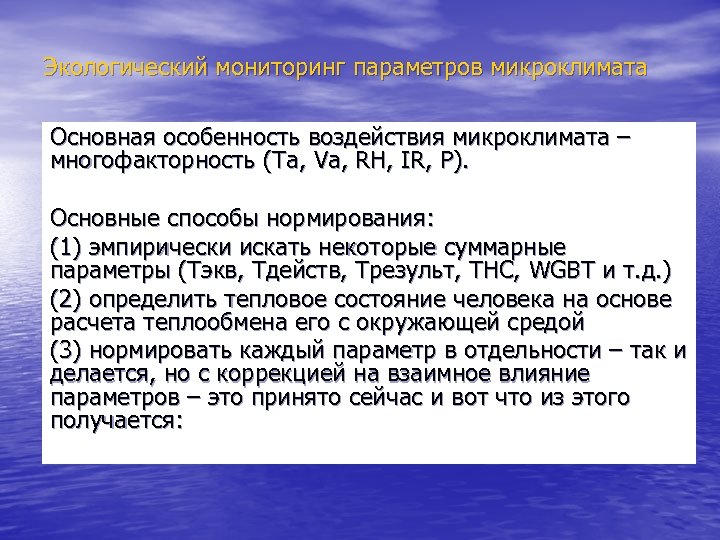 Экологический мониторинг параметров микроклимата

Основная особенность воздействия микроклимата – многофакторность (Ta, Va, RH, IR, P).

Основные способы нормирования:

(1) эмпирически искать некоторые суммарные параметры (Тэкв, Тдейств, Трезульт, THC, WGBT и т.д.)

(2) определить тепловое состояние человека на основе расчета теплообмена его с окружающей средой

(3) нормировать каждый параметр в отдельности – так и делается, но с коррекцией на взаимное влияние параметров – это принято сейчас и вот что из этого получается: